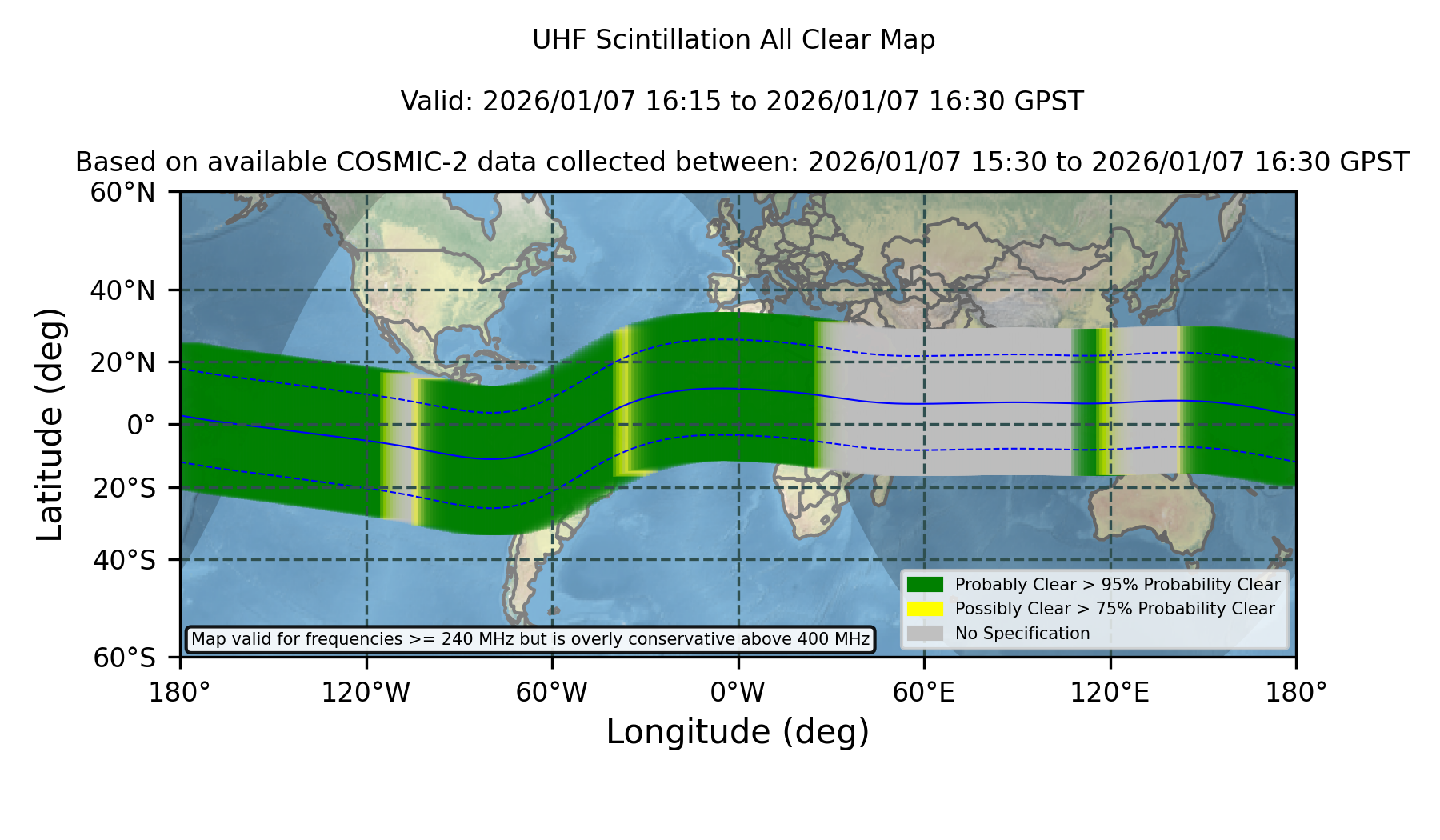 UHF Scintillation All Clear Map

Valid: 2026/01/07 16:15 to 2026/01/07 16:30 GPST

Based on available COSMIC-2 data collected between: 2026/01/07 15:30 to 2026/01/07 16:30 GPST

Latitude (deg)

60°N
40°N
20°N
0°
20°S
40°S
60°S

Probably Clear > 95% Probability Clear
Possibly Clear > 75% Probability Clear
No Specification

Map valid for frequencies >= 240 MHz but is overly conservative above 400 MHz

180°
120°W
60°W
0°W
60°E
120°E
180°

Longitude (deg)